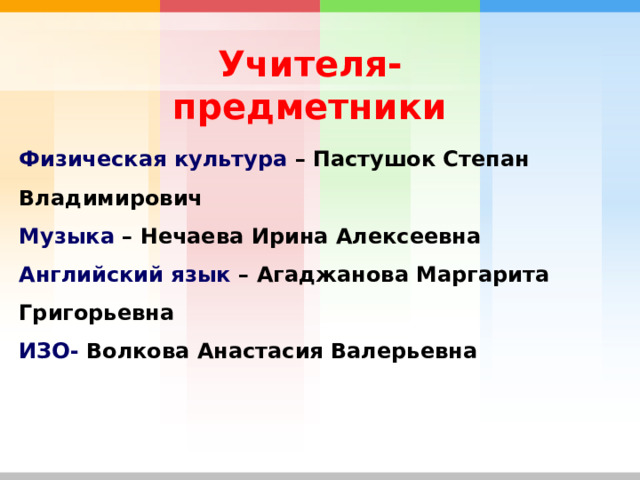 Учителя-предметники

Физическая культура – Пастушок Степан Владимирович

Музыка – Нечаева Ирина Алексеевна

Английский язык – Агаджанова Маргарита Григорьевна

ИЗО- Волкова Анастасия Валерьевна